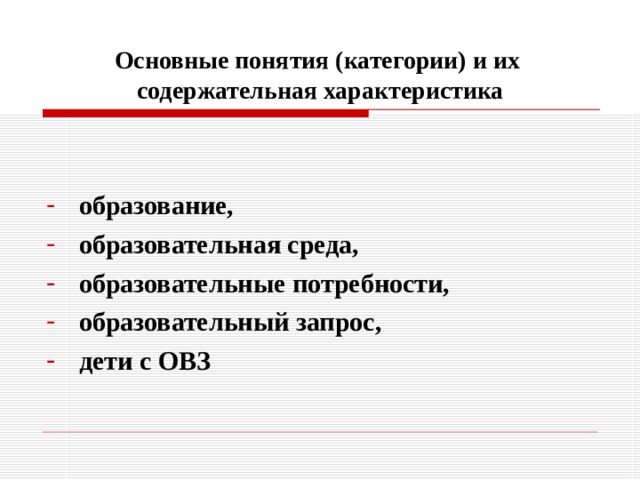 Основные понятия (категории) и их содержательная характеристика

- образование,
- образовательная среда,
- образовательные потребности,
- образовательный запрос,
- дети с ОВЗ